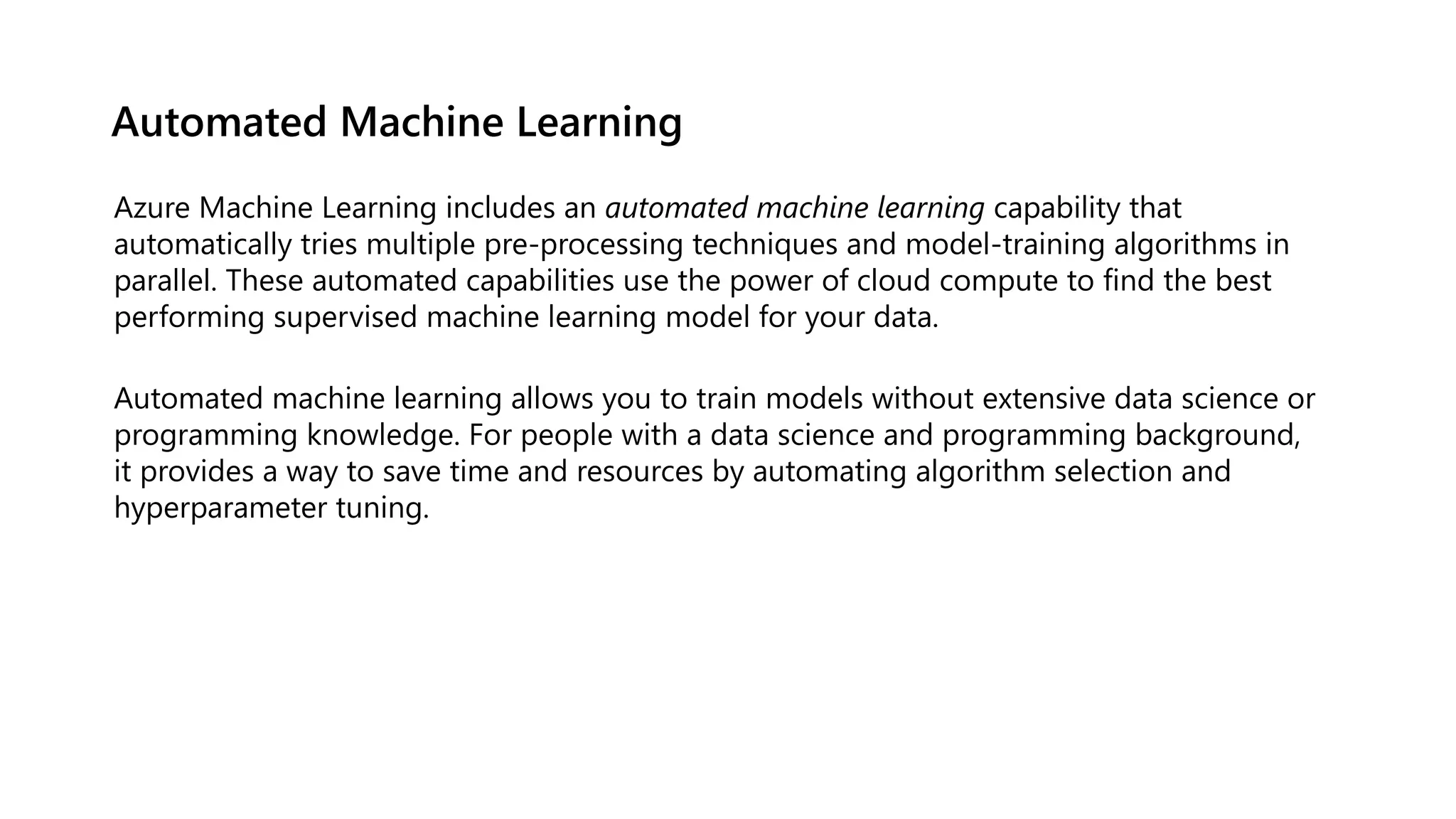 Automated Machine Learning

Azure Machine Learning includes an automated machine learning capability that automatically tries multiple pre-processing techniques and model-training algorithms in parallel. These automated capabilities use the power of cloud compute to find the best performing supervised machine learning model for your data.

Automated machine learning allows you to train models without extensive data science or programming knowledge. For people with a data science and programming background, it provides a way to save time and resources by automating algorithm selection and hyperparameter tuning.